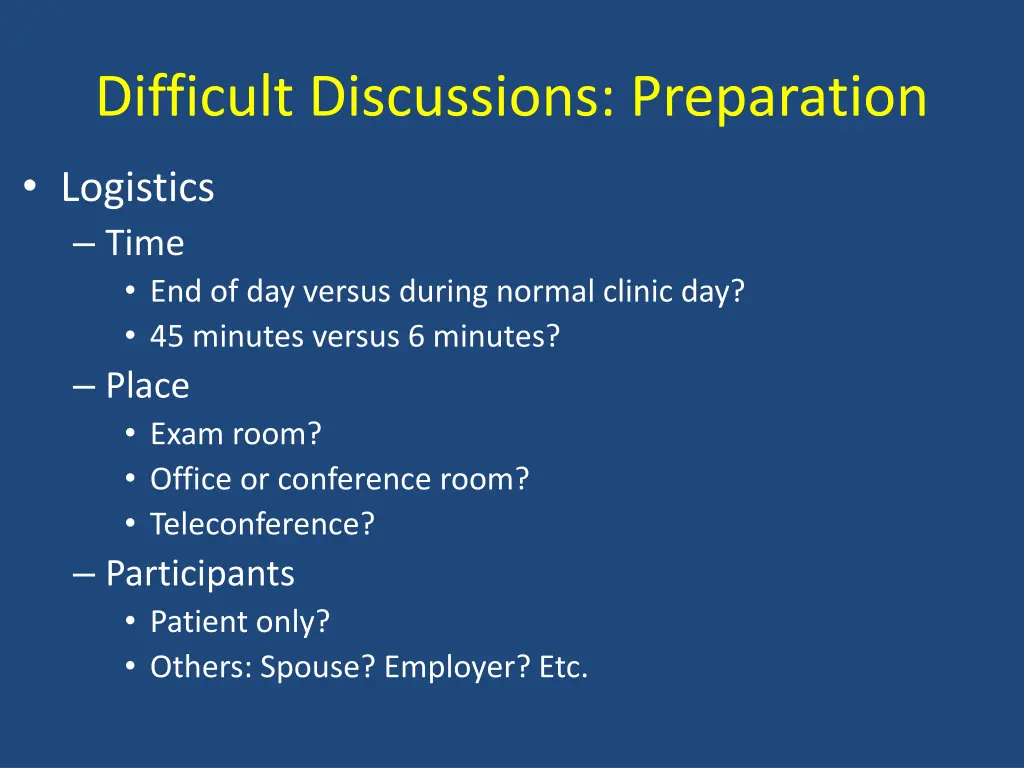 Difficult Discussions: Preparation

• Logistics
– Time
• End of day versus during normal clinic day?
• 45 minutes versus 6 minutes?
– Place
• Exam room?
• Office or conference room?
• Teleconference?
– Participants
• Patient only?
• Others: Spouse? Employer? Etc.